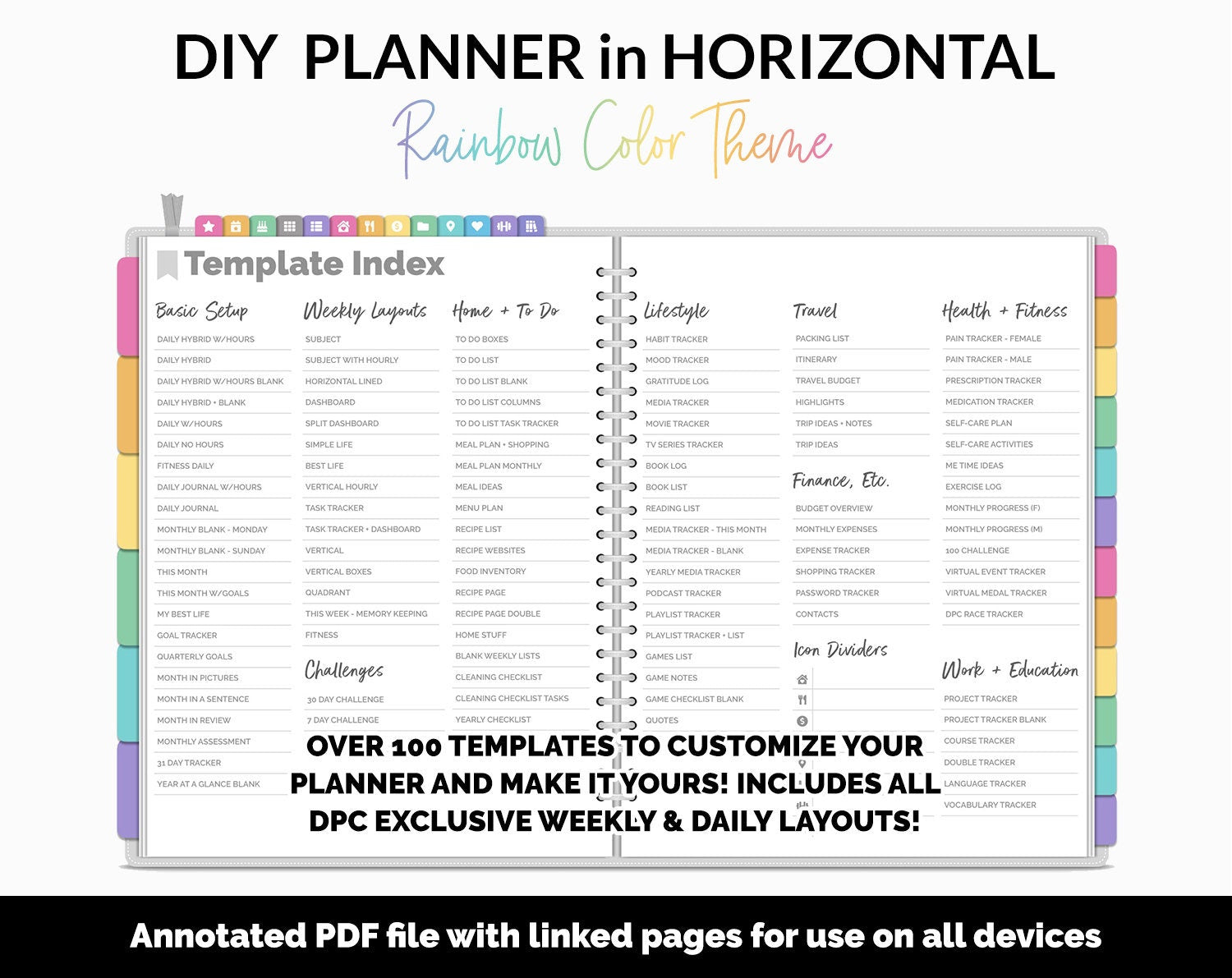 DIY PLANNER in HORIZONTAL

Rainbow Color Theme

Template Index

Basic Setup

DAILY HYBRID W/HOURS
DAILY HYBRID
DAILY HYBRID W/HOURS BLANK
DAILY HYBRID + BLANK
DAILY W/HOURS
DAILY NO HOURS
FITNESS DAILY
DAILY JOURNAL W/HOURS
DAILY JOURNAL
MONTHLY BLANK - MONDAY
MONTHLY BLANK - SUNDAY
THIS MONTH
THIS MONTH W/GOALS
MY BEST LIFE
GOAL TRACKER
QUARTERLY GOALS
MONTH IN PICTURES
MONTH IN A SENTENCE
MONTH IN REVIEW
MONTHLY ASSESSMENT
31 DAY TRACKER
YEAR AT A GLANCE BLANK

Weekly Layouts

SUBJECT
SUBJECT WITH HOURLY
HORIZONTAL LINED
DASHBOARD
SPLIT DASHBOARD
SIMPLE LIFE
BEST LIFE
VERTICAL HOURLY
TASK TRACKER
TASK TRACKER + DASHBOARD
VERTICAL
VERTICAL BOXES
QUADRANT
THIS WEEK - MEMORY KEEPING
FITNESS

Challenges

30 DAY CHALLENGE
7 DAY CHALLENGE

Home + To Do

TO DO BOXES
TO DO LIST
TO DO LIST BLANK
TO DO LIST COLUMNS
TO DO LIST TASK TRACKER
MEAL PLAN + SHOPPING
MEAL PLAN MONTHLY
MEAL IDEAS
MENU PLAN
RECIPE LIST
RECIPE WEBSITES
FOOD INVENTORY
RECIPE PAGE
RECIPE PAGE DOUBLE
HOME STUFF
BLANK WEEKLY LISTS
CLEANING CHECKLIST
CLEANING CHECKLIST TASKS
YEARLY CHECKLIST

Lifestyle

HABIT TRACKER
MOOD TRACKER
GRATITUDE LOG
MEDIA TRACKER
MOVIE TRACKER
TV SERIES TRACKER
BOOK LOG
BOOK LIST
READING LIST
MEDIA TRACKER - THIS MONTH
MEDIA TRACKER - BLANK
YEARLY MEDIA TRACKER
PODCAST TRACKER
PLAYLIST TRACKER
PLAYLIST TRACKER + LIST
GAMES LIST
GAME NOTES
GAME CHECKLIST BLANK
QUOTES

Travel

PACKING LIST
ITINERARY
TRAVEL BUDGET
HIGHLIGHTS
TRIP IDEAS + NOTES
TRIP IDEAS

Finance, Etc.

BUDGET OVERVIEW
MONTHLY EXPENSES
EXPENSE TRACKER
SHOPPING TRACKER
PASSWORD TRACKER
CONTACTS

Icon Dividers

Health + Fitness

PAIN TRACKER - FEMALE
PAIN TRACKER - MALE
PRESCRIPTION TRACKER
MEDICATION TRACKER
SELF-CARE PLAN
SELF-CARE ACTIVITIES
ME TIME IDEAS
EXERCISE LOG
MONTHLY PROGRESS (F)
MONTHLY PROGRESS (M)
100 CHALLENGE
VIRTUAL EVENT TRACKER
VIRTUAL MEDAL TRACKER
DPC RACE TRACKER

Work + Education

PROJECT TRACKER
PROJECT TRACKER BLANK
COURSE TRACKER
DOUBLE TRACKER
LANGUAGE TRACKER
VOCABULARY TRACKER

OVER 100 TEMPLATES TO CUSTOMIZE YOUR PLANNER AND MAKE IT YOURS! INCLUDES ALL DPC EXCLUSIVE WEEKLY & DAILY LAYOUTS!

Annotated PDF file with linked pages for use on all devices